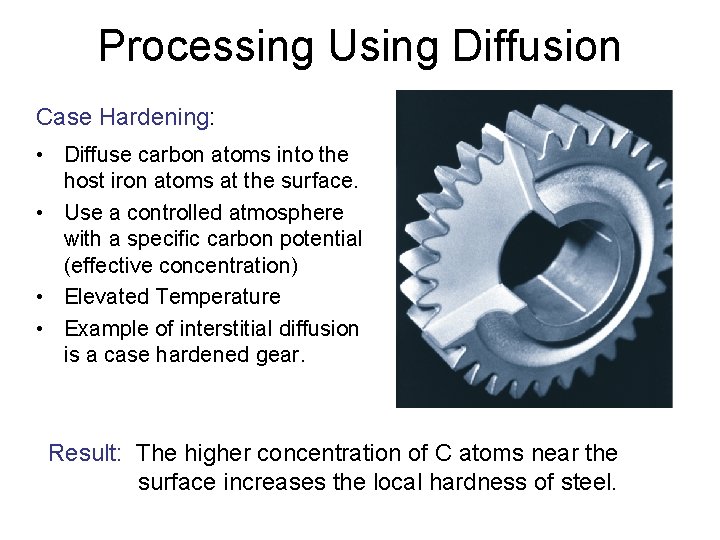 Processing Using Diffusion

Case Hardening:

• Diffuse carbon atoms into the host iron atoms at the surface.
• Use a controlled atmosphere with a specific carbon potential (effective concentration)
• Elevated Temperature
• Example of interstitial diffusion is a case hardened gear.

Result: The higher concentration of C atoms near the surface increases the local hardness of steel.